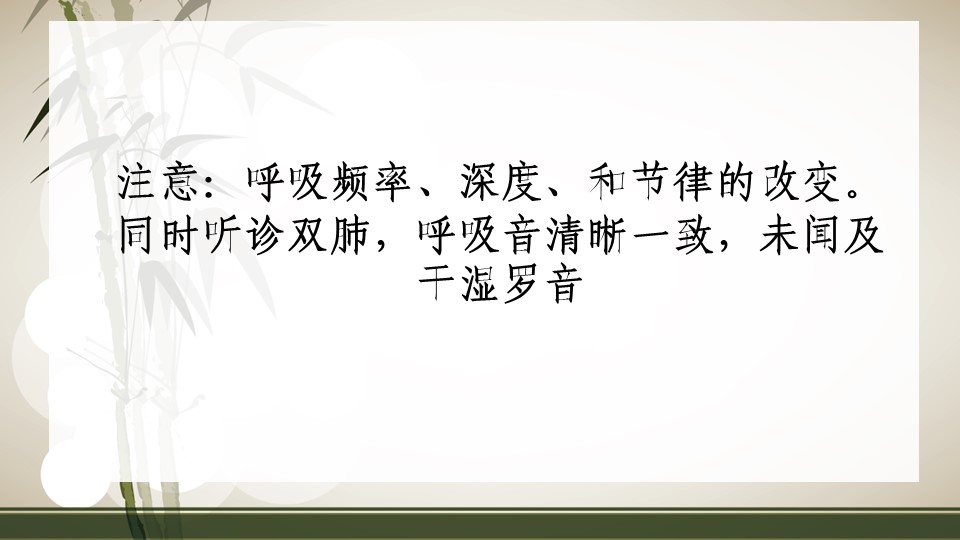 注意：呼吸频率、深度、和节律的改变。同时听诊双肺，呼吸音清晰一致，未闻及干湿罗音